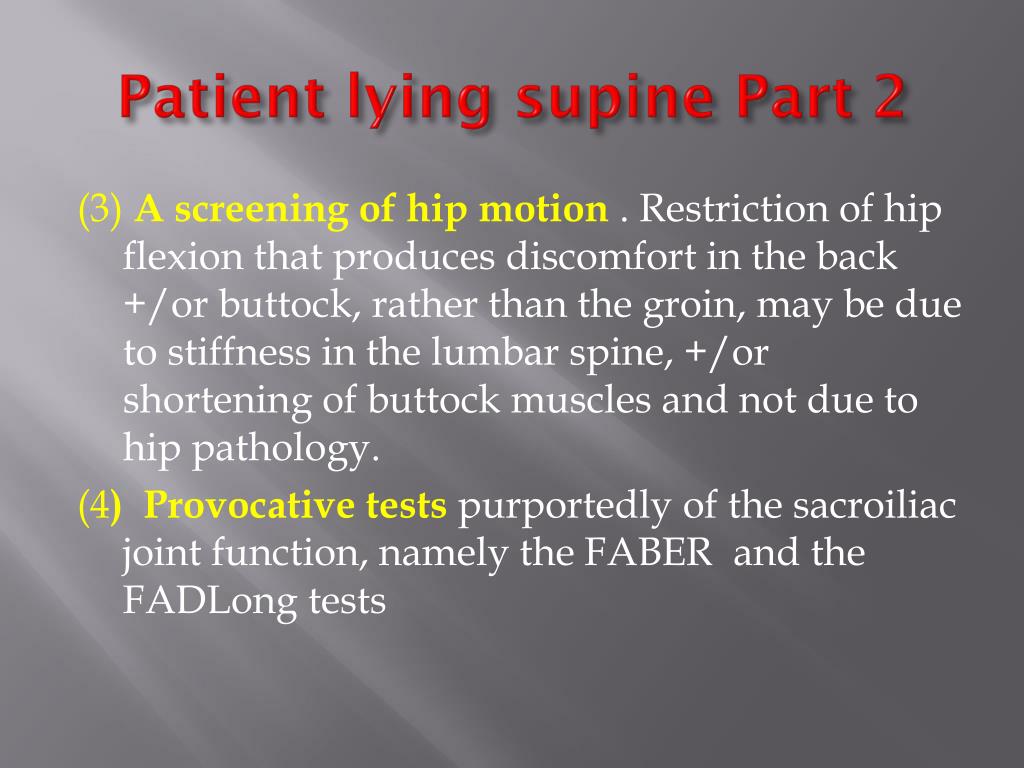 Patient lying supine Part 2

(3) A screening of hip motion . Restriction of hip flexion that produces discomfort in the back +/or buttock, rather than the groin, may be due to stiffness in the lumbar spine, +/or shortening of buttock muscles and not due to hip pathology.

(4) Provocative tests purportedly of the sacroiliac joint function, namely the FABER and the FADLong tests